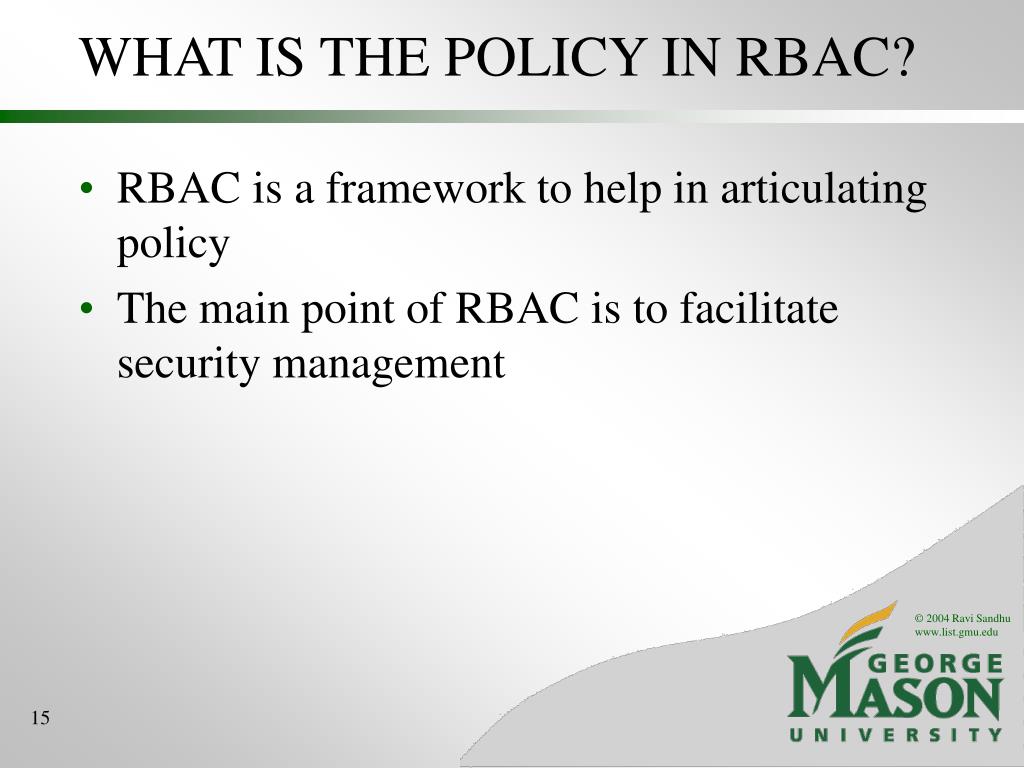 WHAT IS THE POLICY IN RBAC?

• RBAC is a framework to help in articulating policy
• The main point of RBAC is to facilitate security management

© 2004 Ravi Sandhu
www.list.gmu.edu

GEORGE MASON UNIVERSITY

15